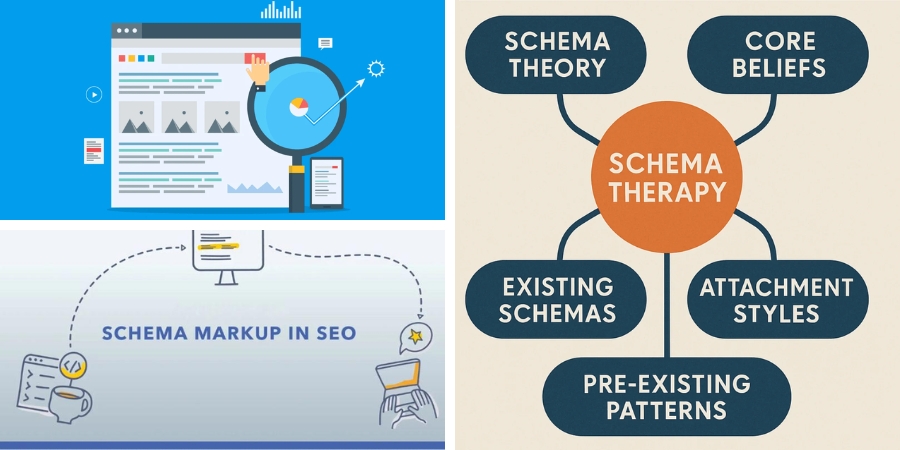 SCHEMA MARKUP IN SEO

SCHEMA THEORY

CORE BELIEFS

SCHEMA THERAPY

EXISTING SCHEMAS

ATTACHMENT STYLES

PRE-EXISTING PATTERNS